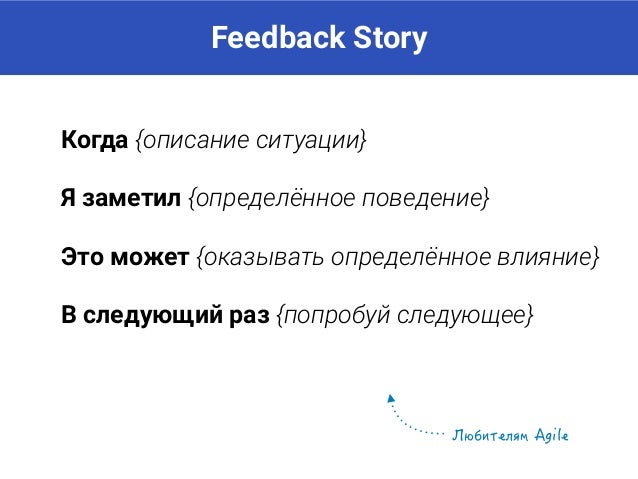 Feedback Story

Когда {описание ситуации}

Я заметил {определённое поведение}

Это может {оказывать определённое влияние}

В следующий раз {попробуй следующее}

Любителям Agile